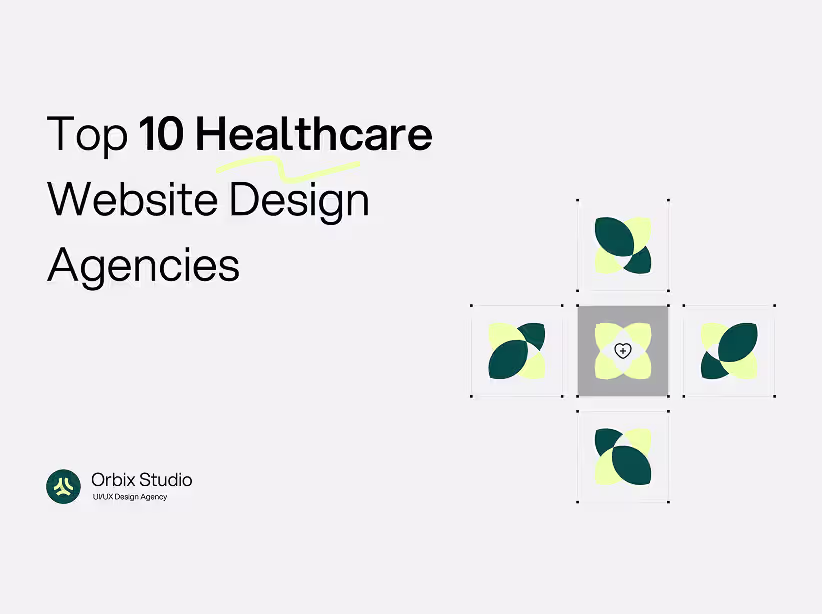 Top 10 Healthcare Website Design Agencies

Orbix Studio
UI/UX Design Agency